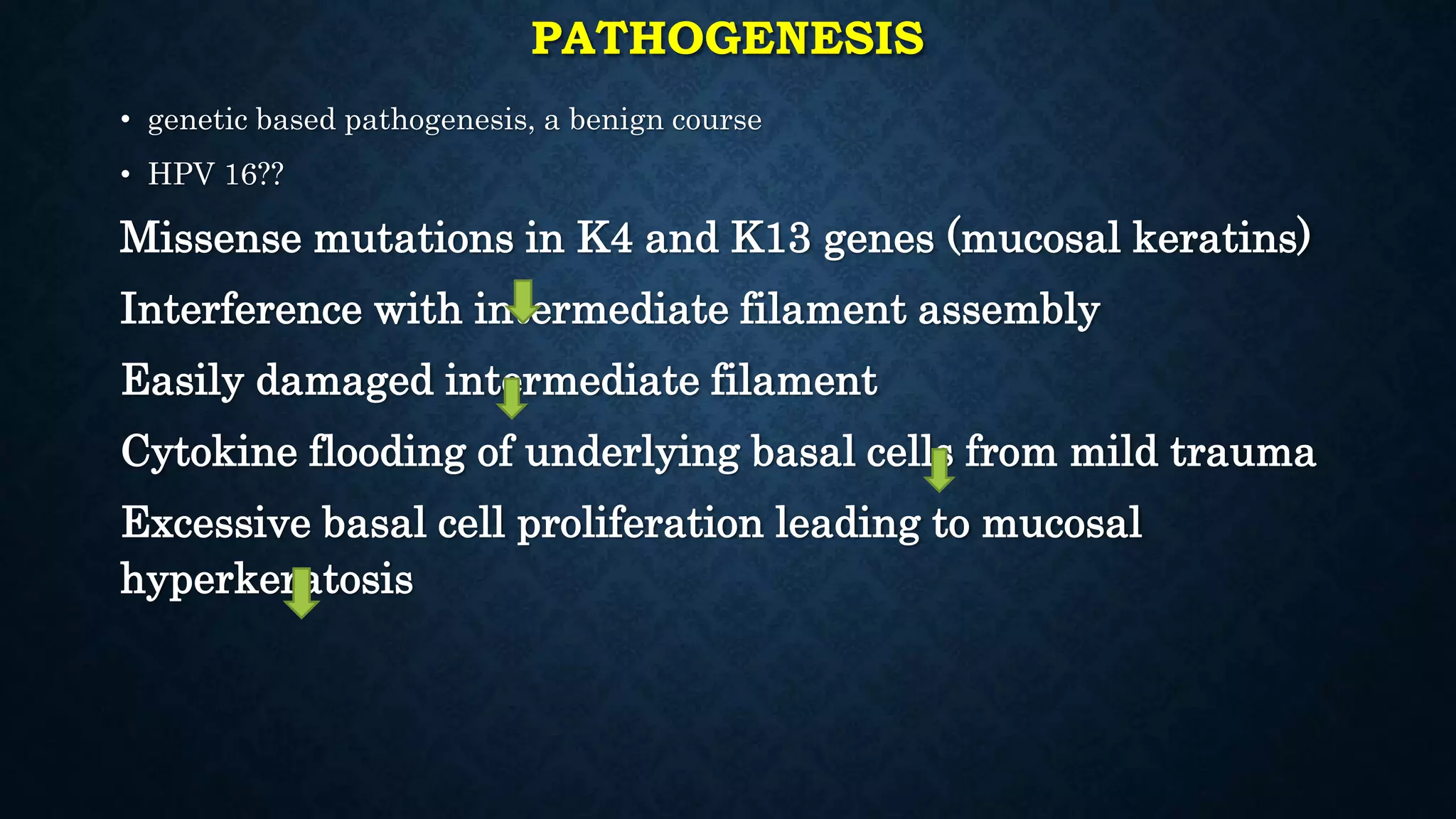 PATHOGENESIS

• genetic based pathogenesis, a benign course

• HPV 16??

Missense mutations in K4 and K13 genes (mucosal keratins)

Interference with intermediate filament assembly

Easily damaged intermediate filament

Cytokine flooding of underlying basal cells from mild trauma

Excessive basal cell proliferation leading to mucosal hyperkeratosis